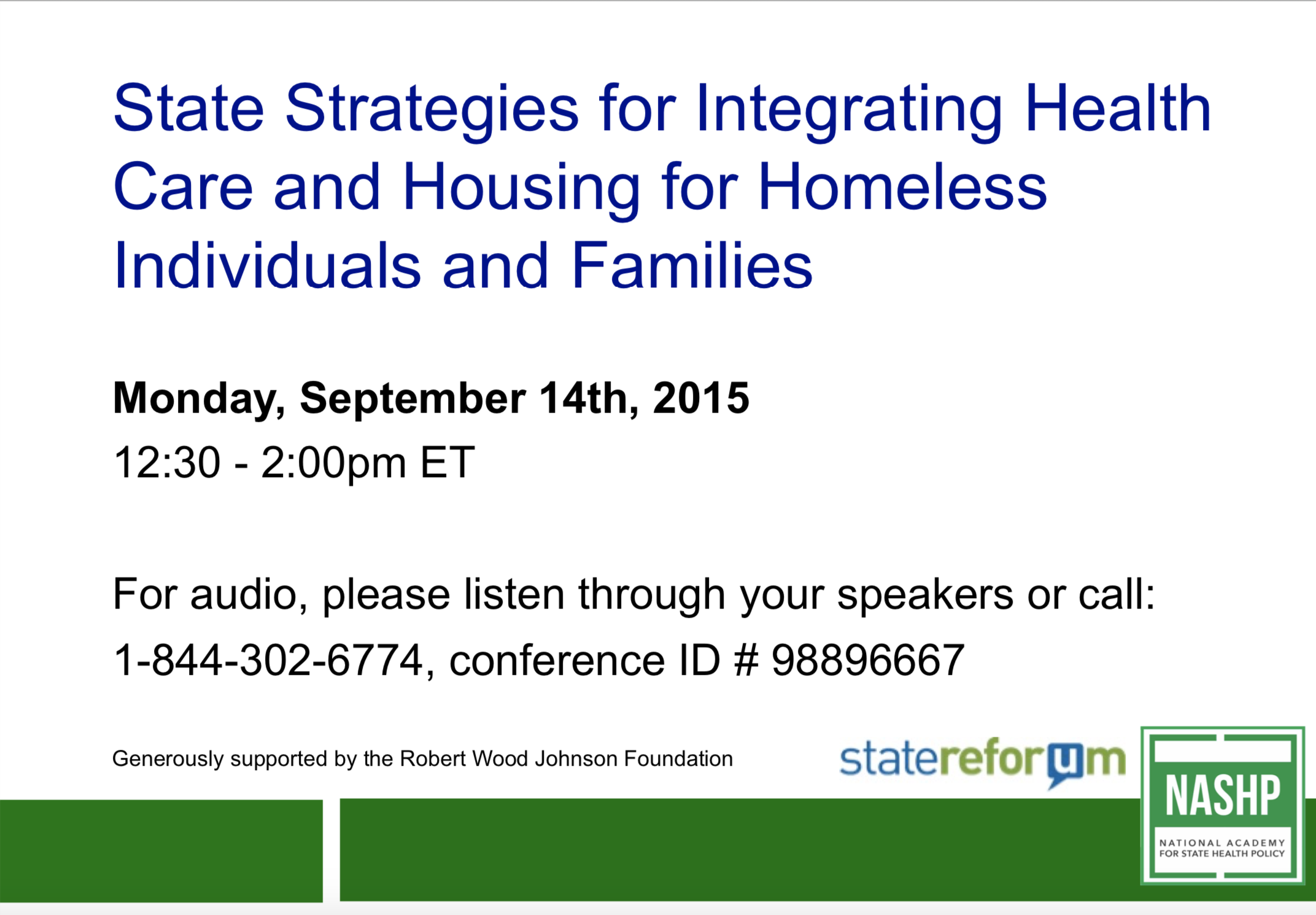 State Strategies for Integrating Health Care and Housing for Homeless Individuals and Families

Monday, September 14th, 2015

12:30 - 2:00pm ET

For audio, please listen through your speakers or call:

1-844-302-6774, conference ID # 98896667

Generously supported by the Robert Wood Johnson Foundation

statereforum

NASHP

NATIONAL ACADEMY FOR STATE HEALTH POLICY